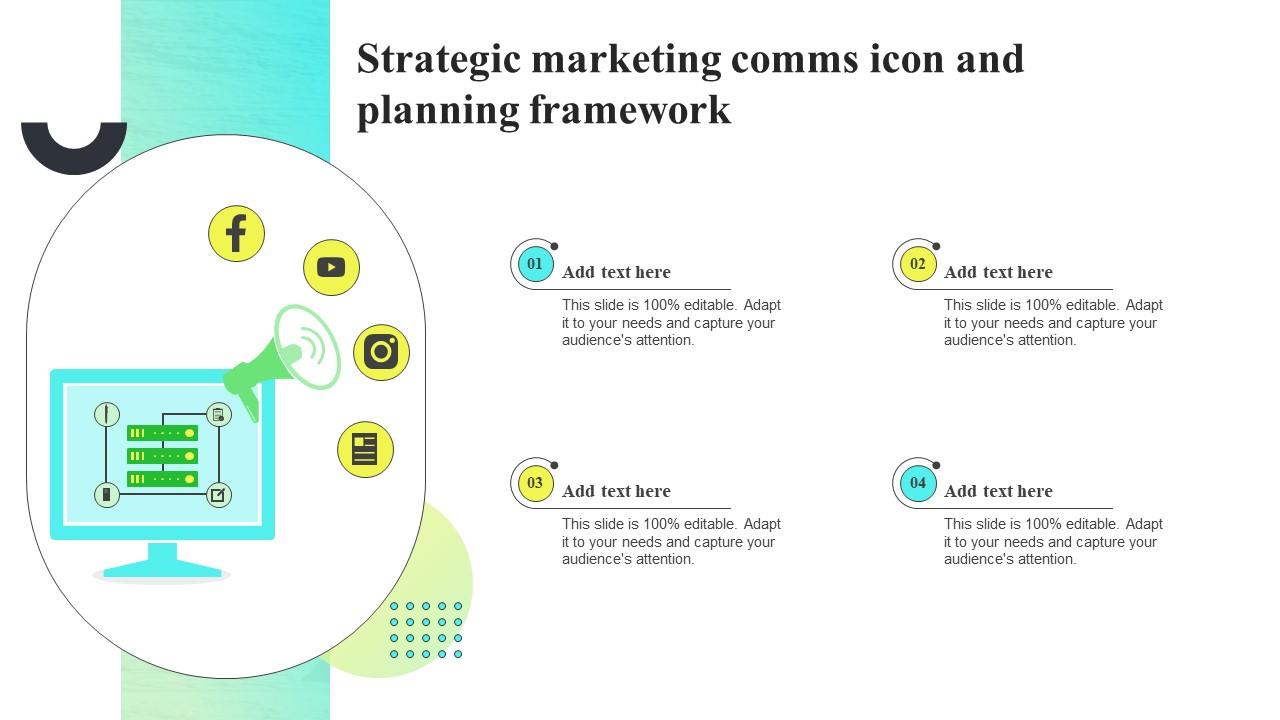 Strategic marketing comms icon and planning framework

01
Add text here
This slide is 100% editable. Adapt it to your needs and capture your audience's attention.

02
Add text here
This slide is 100% editable. Adapt it to your needs and capture your audience's attention.

03
Add text here
This slide is 100% editable. Adapt it to your needs and capture your audience's attention.

04
Add text here
This slide is 100% editable. Adapt it to your needs and capture your audience's attention.